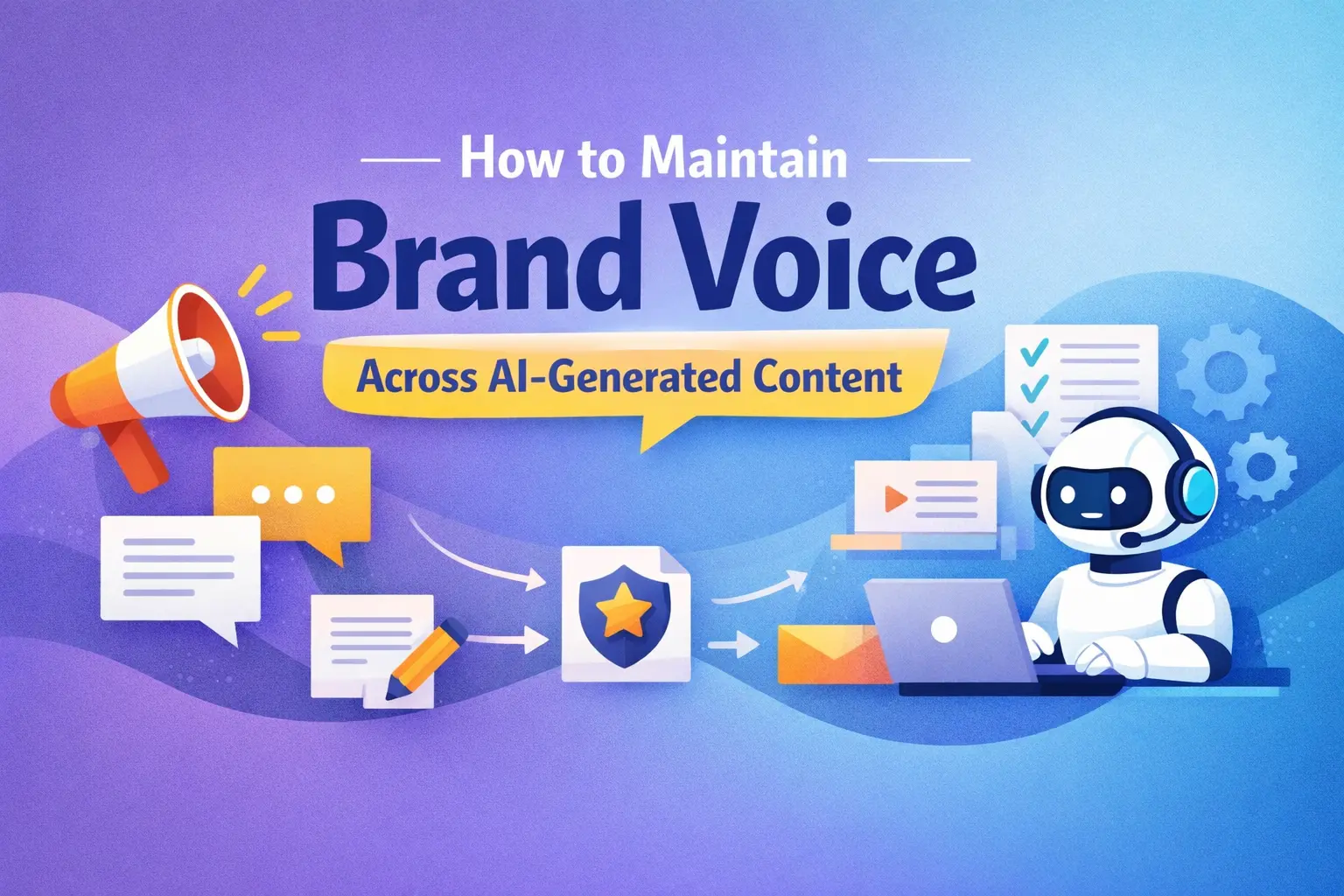 How to Maintain
Brand Voice
Across AI-Generated Content